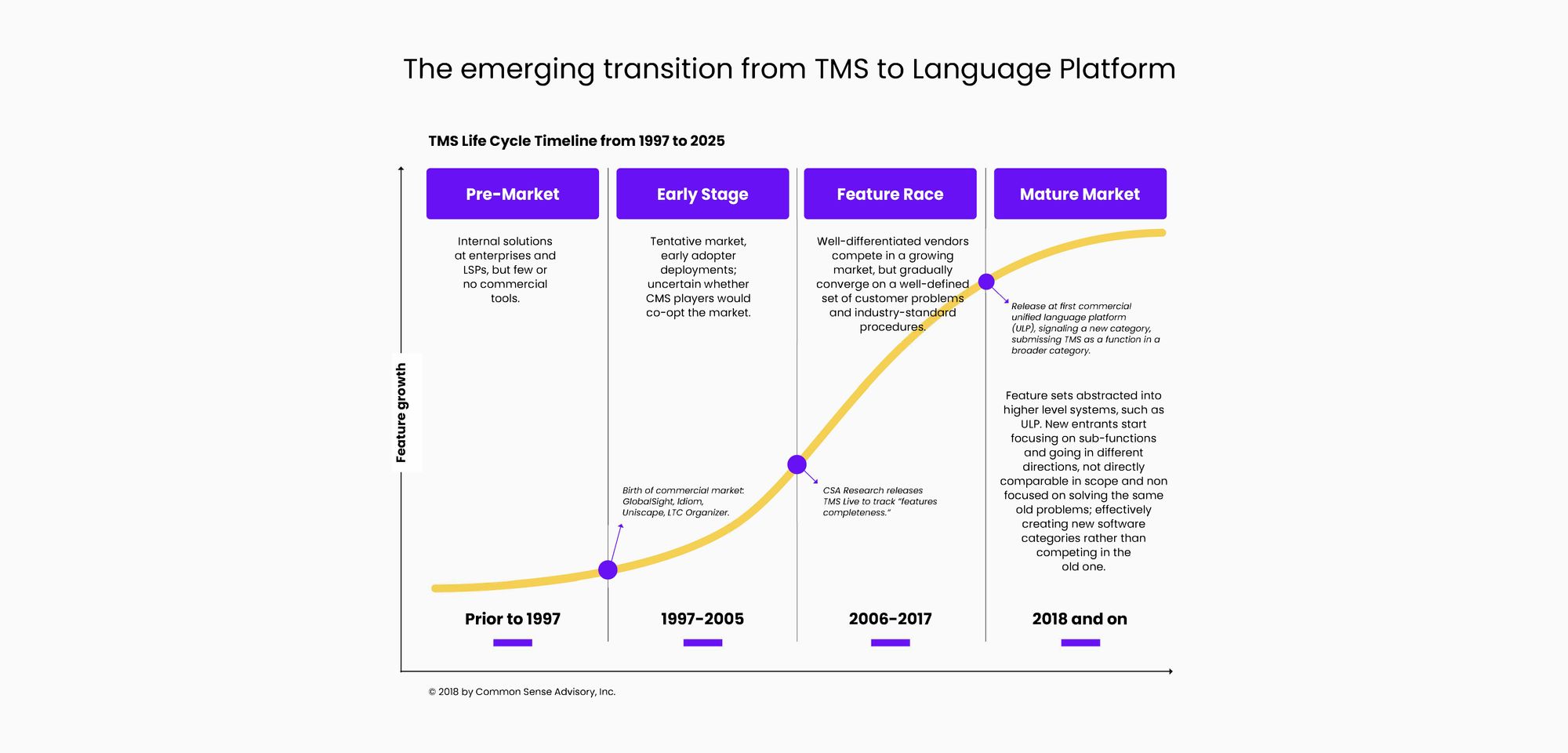 The emerging transition from TMS to Language Platform

TMS Life Cycle Timeline from 1997 to 2025

Feature growth

Pre-Market

Internal solutions at enterprises and LSPs, but few or no commercial tools.

Prior to 1997

Early Stage

Tentative market, early adopter deployments; uncertain whether CMS players would co-opt the market.

Birth of commercial market: GlobalSight, Idiom, Uniscape, LTC Organizer.

1997-2005

Feature Race

Well-differentiated vendors compete in a growing market, but gradually converge on a well-defined set of customer problems and industry-standard procedures.

CSA Research releases TMS Live to track "features completeness."

2006-2017

Mature Market

Release at first commercial unified language platform (ULP), signaling a new category, submissing TMS as a function in a broader category.

Feature sets abstracted into higher level systems, such as ULP. New entrants start focusing on sub-functions and going in different directions, not directly comparable in scope and non focused on solving the same old problems; effectively creating new software categories rather than competing in the old one.

2018 and on

© 2018 by Common Sense Advisory, Inc.